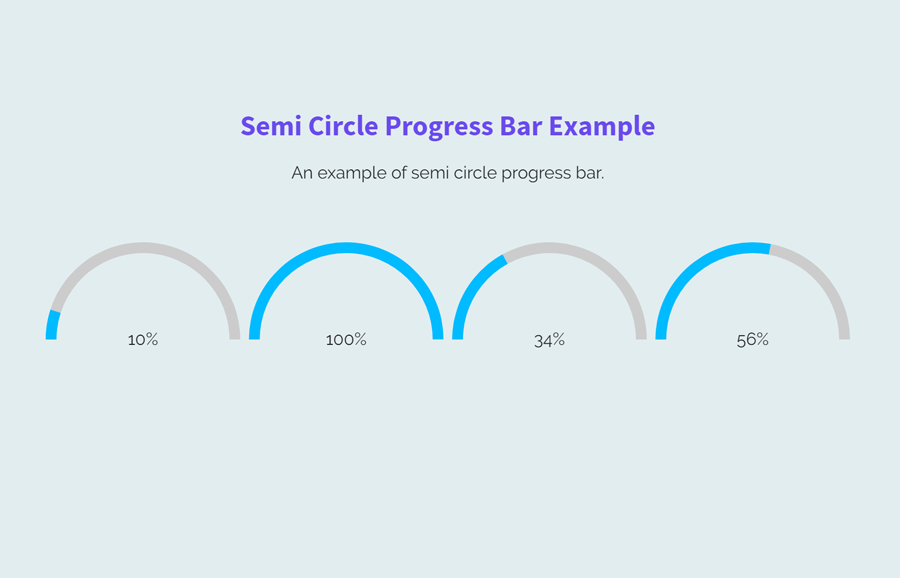 Semi Circle Progress Bar Example

An example of semi circle progress bar.

10%

100%

34%

56%